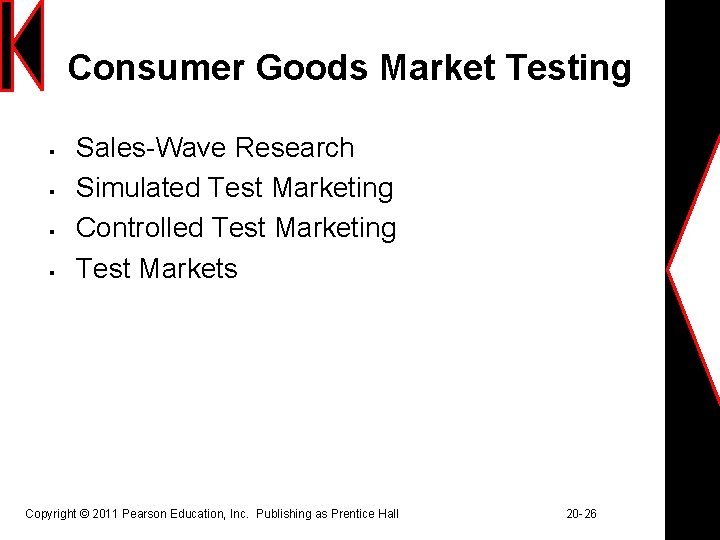 Consumer Goods Market Testing

- Sales-Wave Research
- Simulated Test Marketing
- Controlled Test Marketing
- Test Markets

Copyright © 2011 Pearson Education, Inc. Publishing as Prentice Hall

20- 26